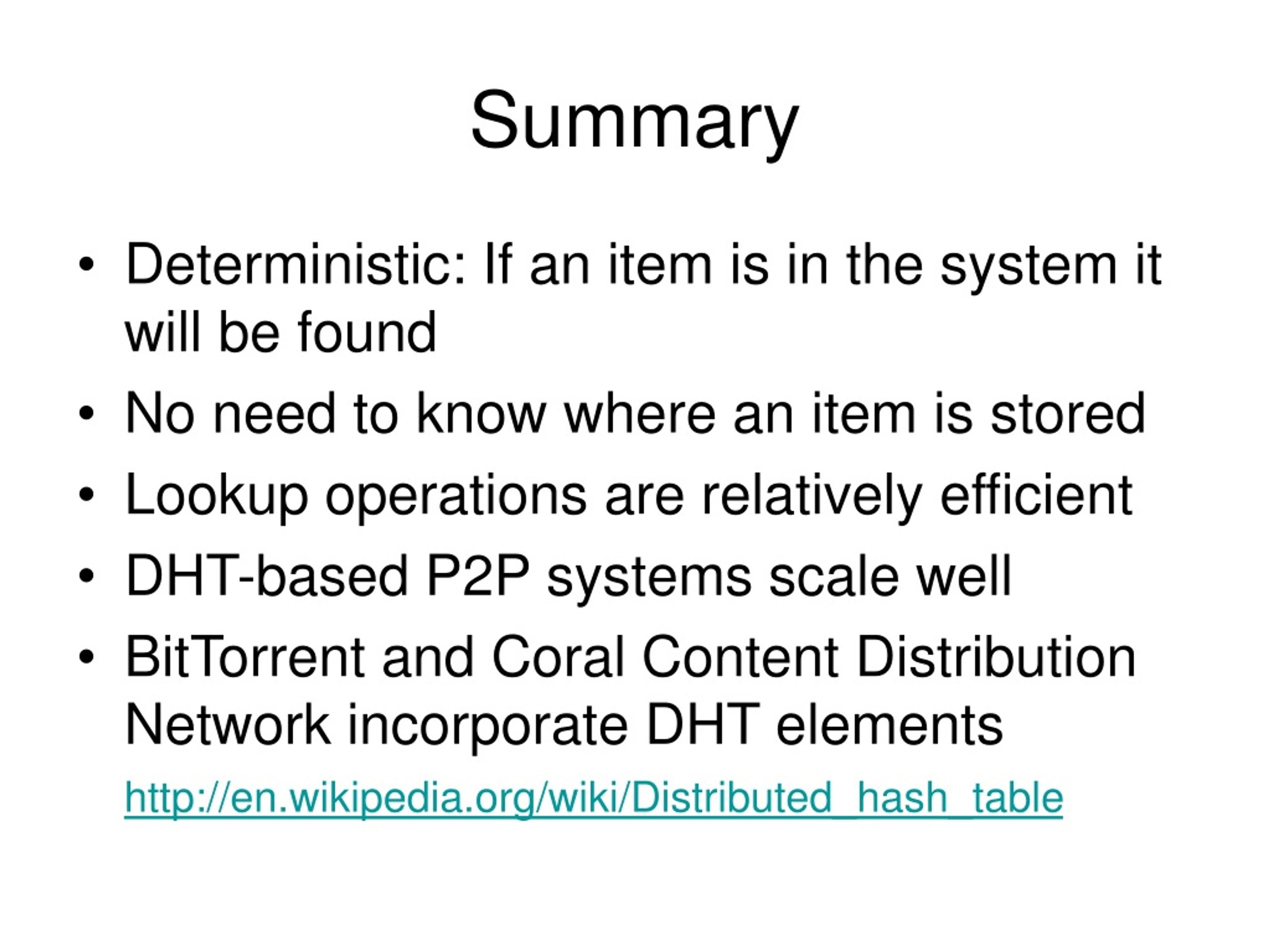 Summary

• Deterministic: If an item is in the system it will be found
• No need to know where an item is stored
• Lookup operations are relatively efficient
• DHT-based P2P systems scale well
• BitTorrent and Coral Content Distribution Network incorporate DHT elements

http://en.wikipedia.org/wiki/Distributed_hash_table